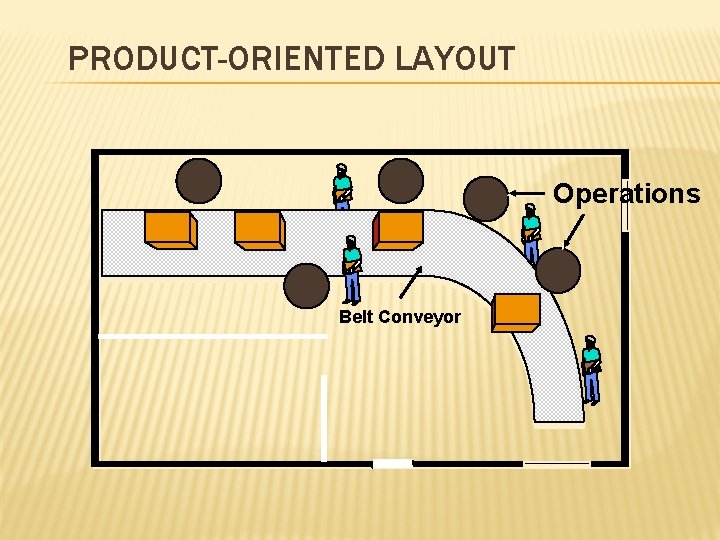 PRODUCT-ORIENTED LAYOUT

Operations

Belt Conveyor